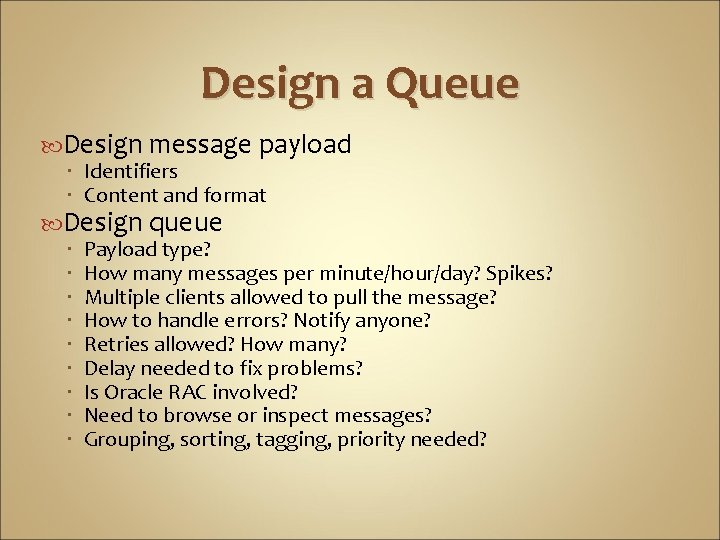 Design a Queue

Design message payload
- Identifiers
- Content and format

Design queue
- Payload type?
- How many messages per minute/hour/day? Spikes?
- Multiple clients allowed to pull the message?
- How to handle errors? Notify anyone?
- Retries allowed? How many?
- Delay needed to fix problems?
- Is Oracle RAC involved?
- Need to browse or inspect messages?
- Grouping, sorting, tagging, priority needed?